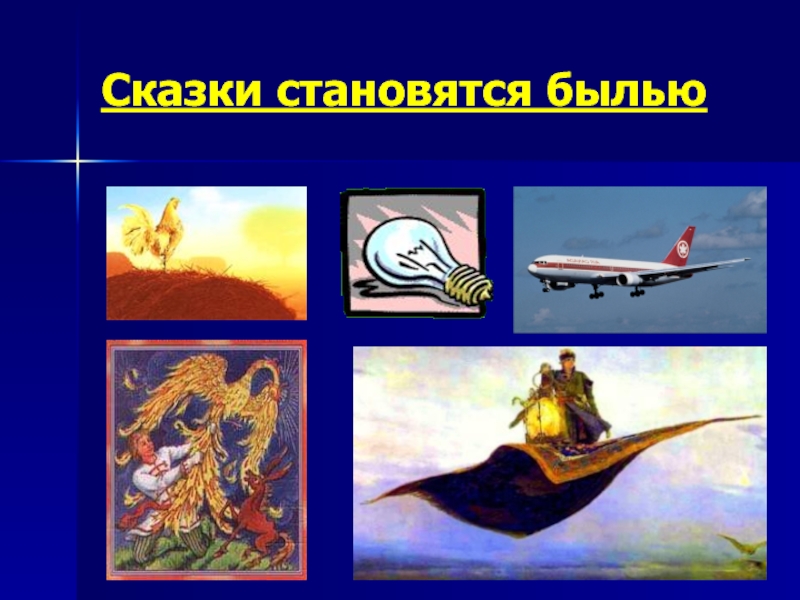 Сказки становятся былью